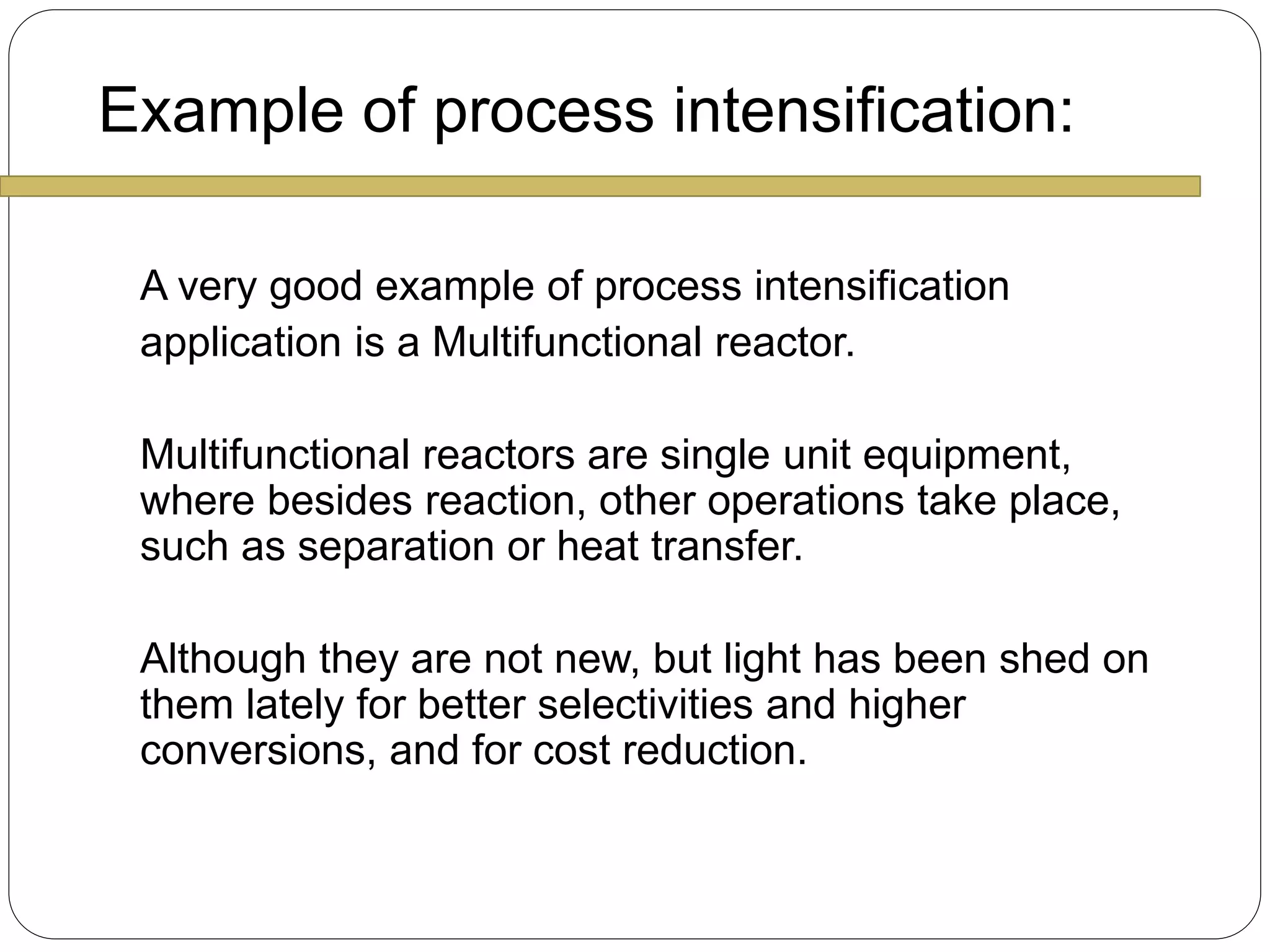 Example of process intensification:

A very good example of process intensification application is a Multifunctional reactor.

Multifunctional reactors are single unit equipment, where besides reaction, other operations take place, such as separation or heat transfer.

Although they are not new, but light has been shed on them lately for better selectivities and higher conversions, and for cost reduction.